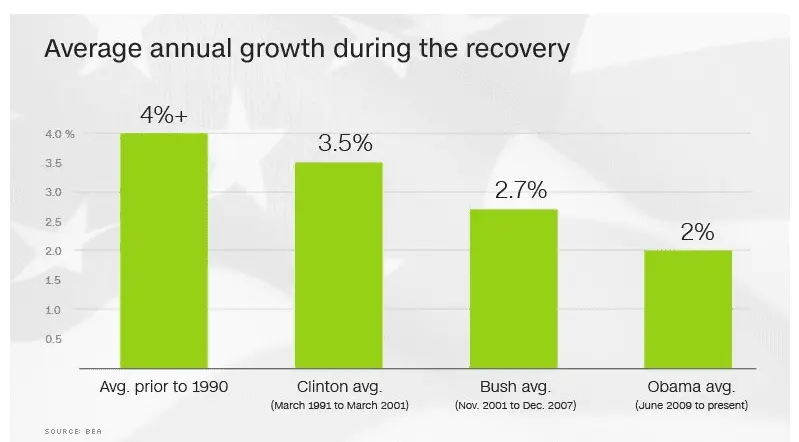 Average annual growth during the recovery

4.0 %
3.5
3.0
2.5
2.0
1.5
1.0
0.5

4%+
3.5%
2.7%
2%

Avg. prior to 1990
Clinton avg.
(March 1991 to March 2001)
Bush avg.
(Nov. 2001 to Dec. 2007)
Obama avg.
(June 2009 to present)

SOURCE: BEA